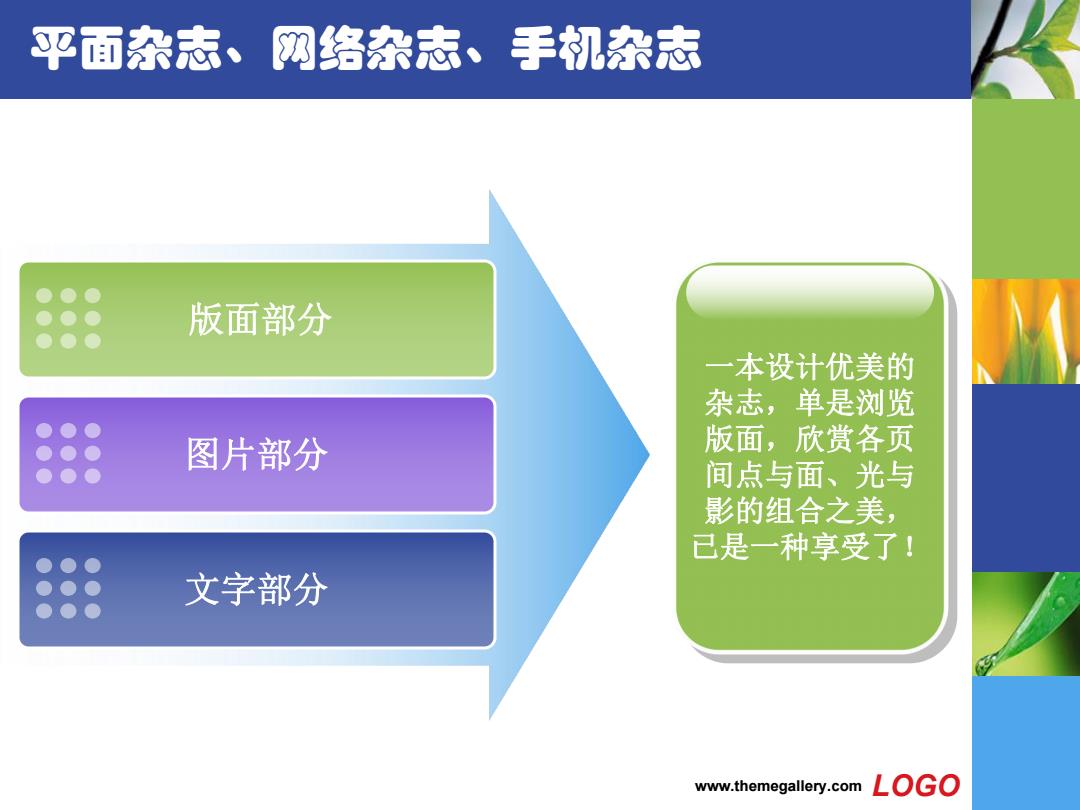 平面杂志、网络杂志、手机杂志

版面部分

图片部分

文字部分

一本设计优美的杂志，单是浏览版面，欣赏各页间点与面、光与影的组合之美，已是一种享受了！

www.themegallery.com LOGO